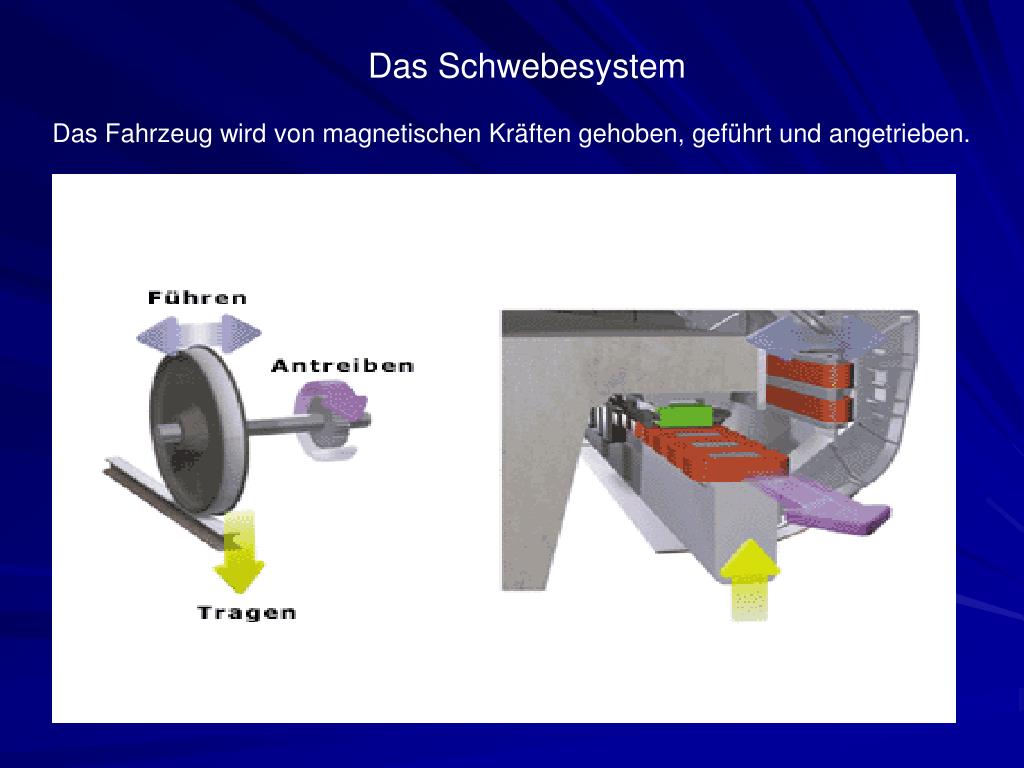 Das Schwebesystem

Das Fahrzeug wird von magnetischen Kräften gehoben, geführt und angetrieben.

Führen

Antreiben

Tragen